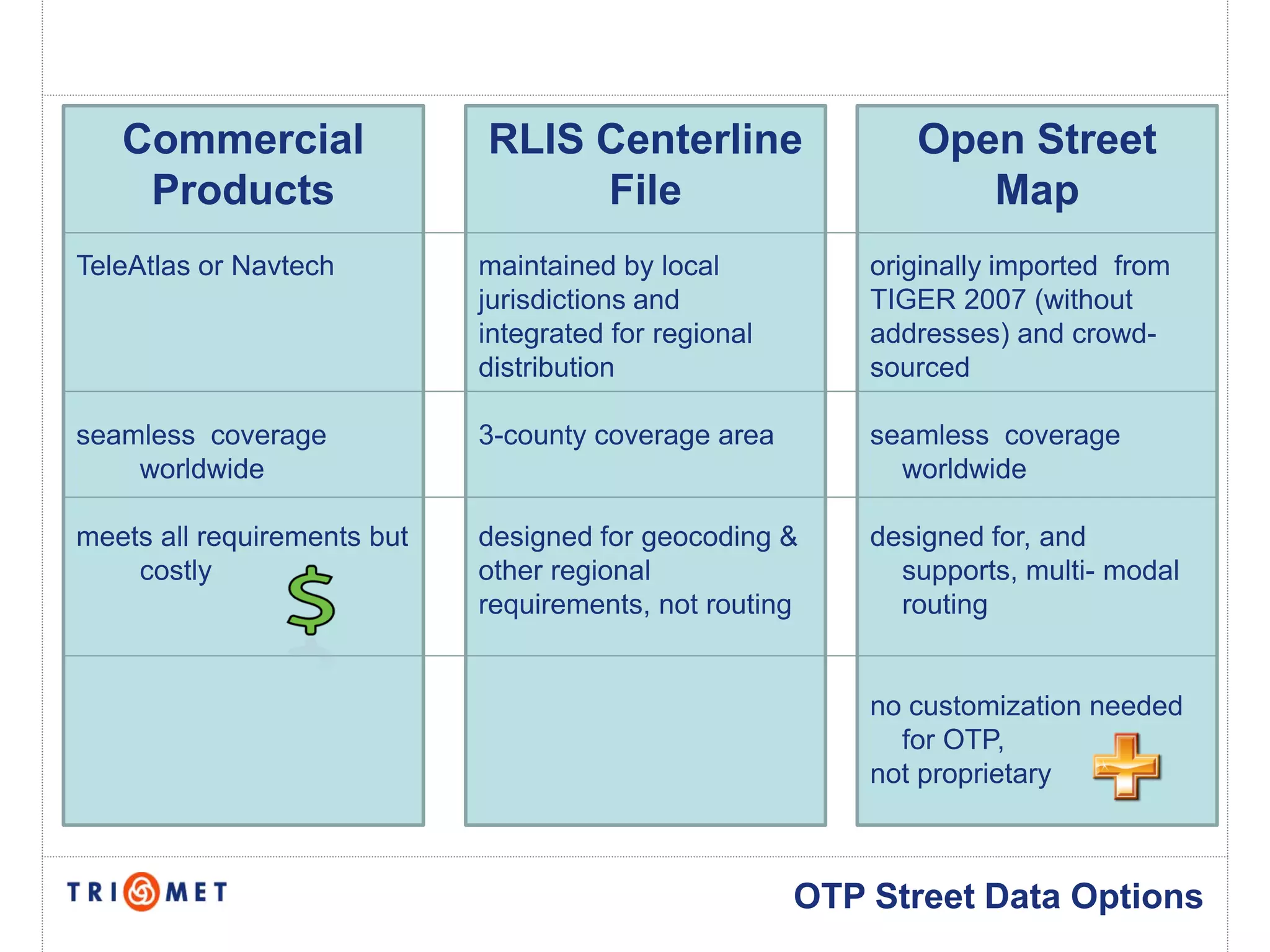 | Commercial Products | RLIS Centerline File | Open Street Map |
|---|---|---|
| TeleAtlas or Navtech | maintained by local jurisdictions and integrated for regional distribution | originally imported from TIGER 2007 (without addresses) and crowd-sourced |
| seamless coverage worldwide | 3-county coverage area | seamless coverage worldwide |
| meets all requirements but costly $ | designed for geocoding & other regional requirements, not routing | designed for, and supports, multi- modal routing |
| | | no customization needed for OTP, not proprietary |

TRIMET

OTP Street Data Options